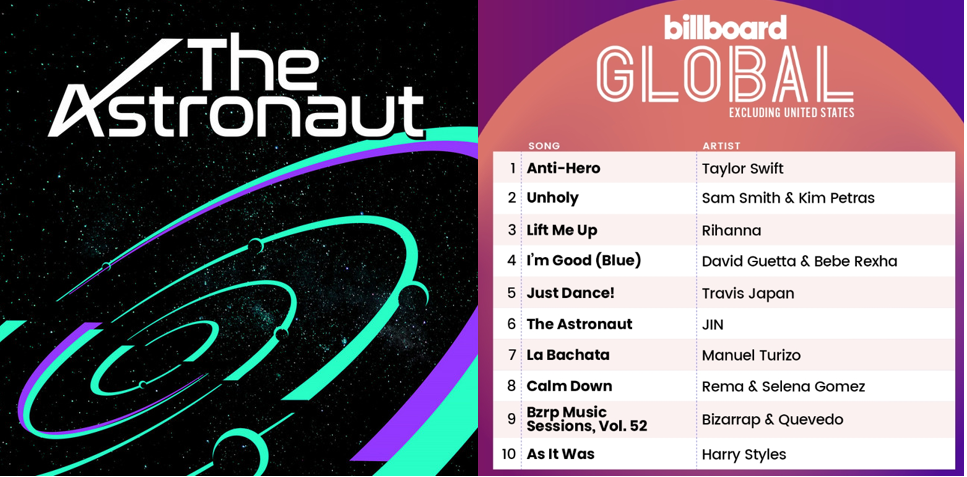 The Astronaut

billboard
GLOBAL
EXCLUDING UNITED STATES

| | SONG | ARTIST |
|---|---|---|
| 1 | Anti-Hero | Taylor Swift |
| 2 | Unholy | Sam Smith & Kim Petras |
| 3 | Lift Me Up | Rihanna |
| 4 | I'm Good (Blue) | David Guetta & Bebe Rexha |
| 5 | Just Dance! | Travis Japan |
| 6 | The Astronaut | JIN |
| 7 | La Bachata | Manuel Turizo |
| 8 | Calm Down | Rema & Selena Gomez |
| 9 | Bzrp Music Sessions, Vol. 52 | Bizarrap & Quevedo |
| 10 | As It Was | Harry Styles |